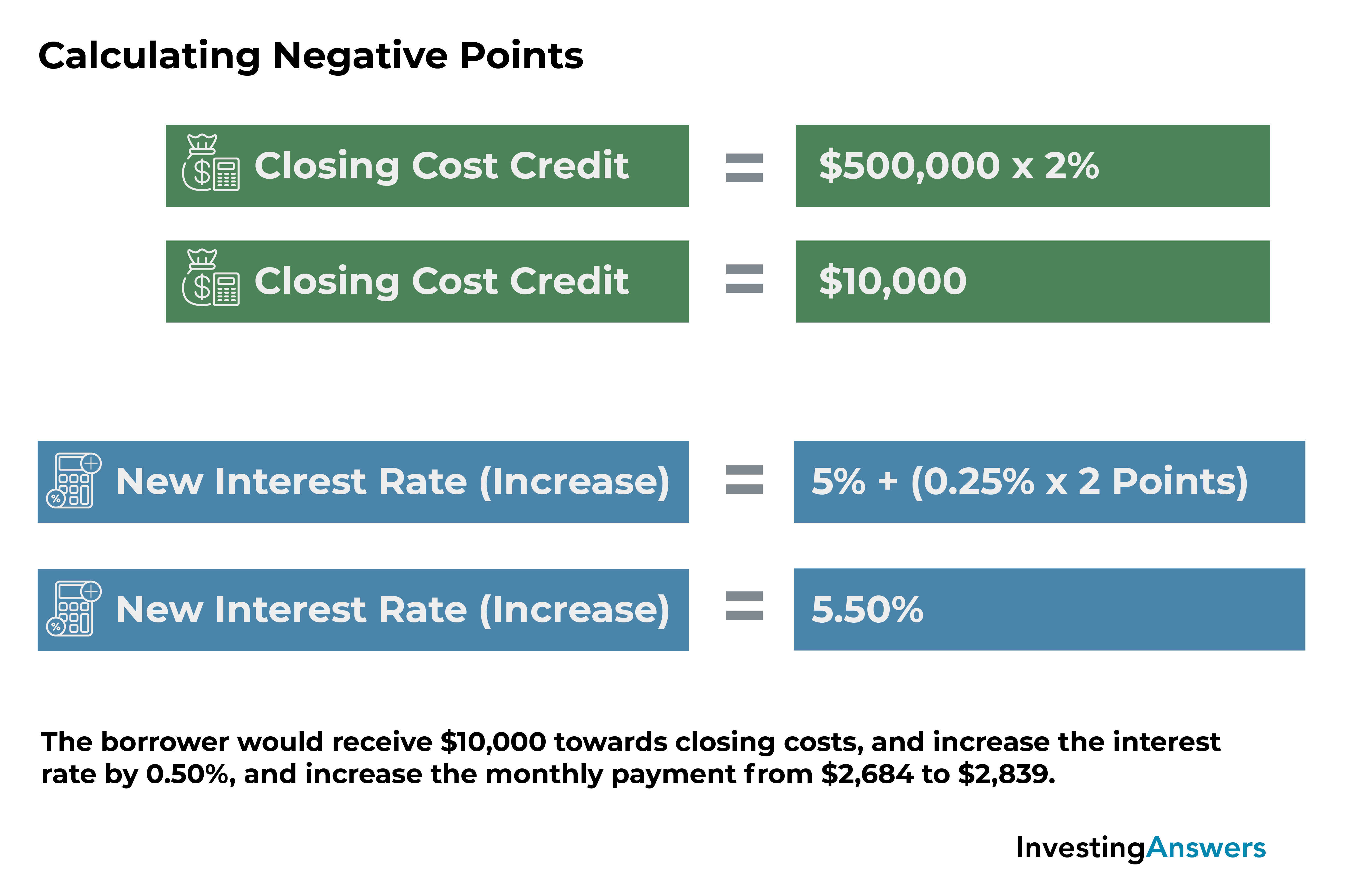 Calculating Negative Points

Closing Cost Credit = \$500,000 x 2%

Closing Cost Credit = \$10,000

New Interest Rate (Increase) = 5% + (0.25% x 2 Points)

New Interest Rate (Increase) = 5.50%

The borrower would receive \$10,000 towards closing costs, and increase the interest rate by 0.50%, and increase the monthly payment from \$2,684 to \$2,839.

InvestingAnswers